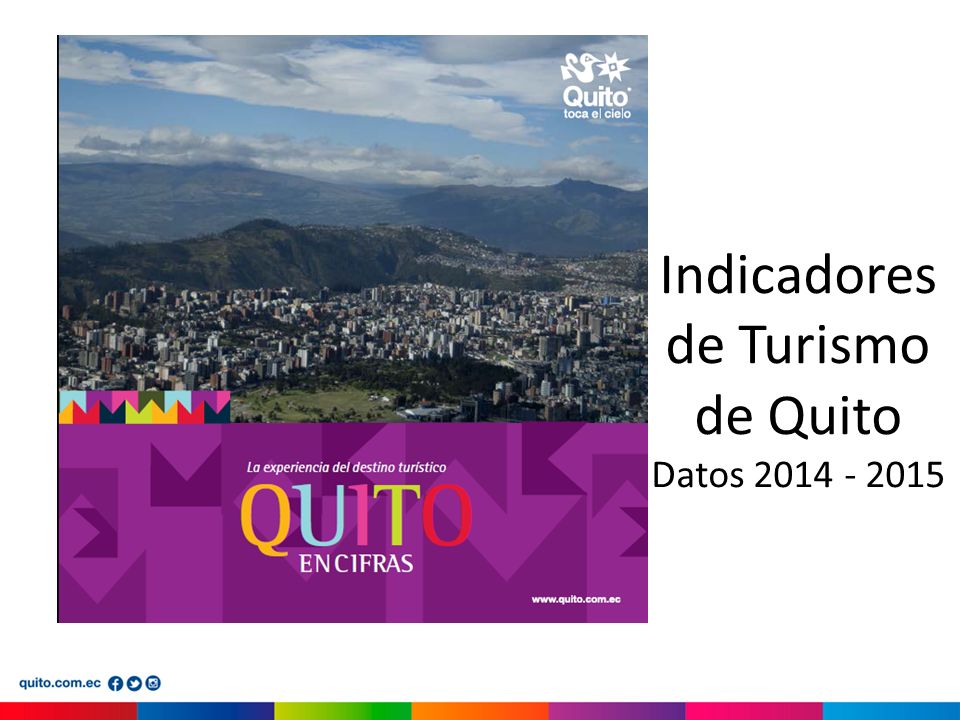 Quito
toca el cielo

La experiencia del destino turístico
QUITO
EN CIFRAS

www.quito.com.ec

Indicadores de Turismo de Quito
Datos 2014 - 2015

quito.com.ec